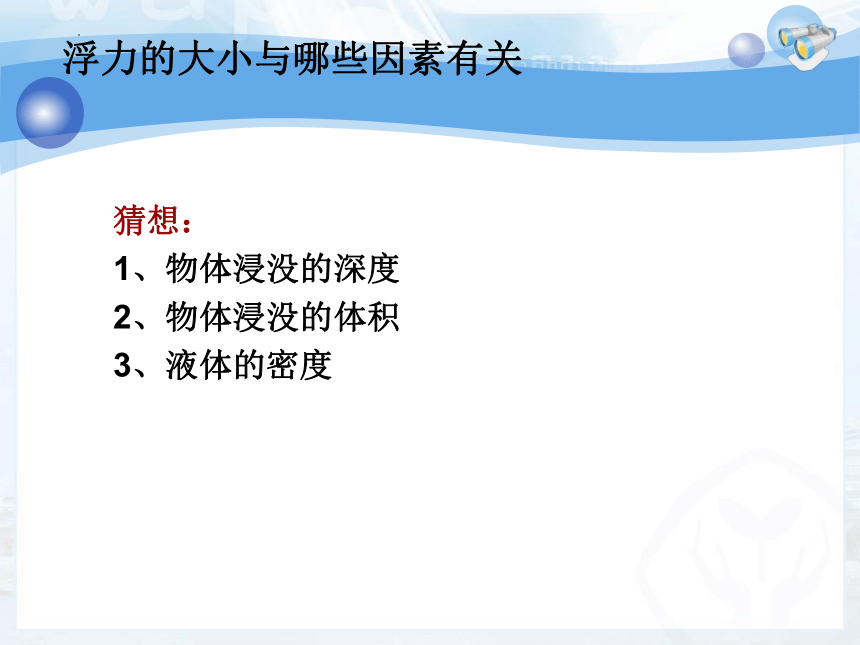 浮力的大小与哪些因素有关

猜想：
1、物体浸没的深度
2、物体浸没的体积
3、液体的密度